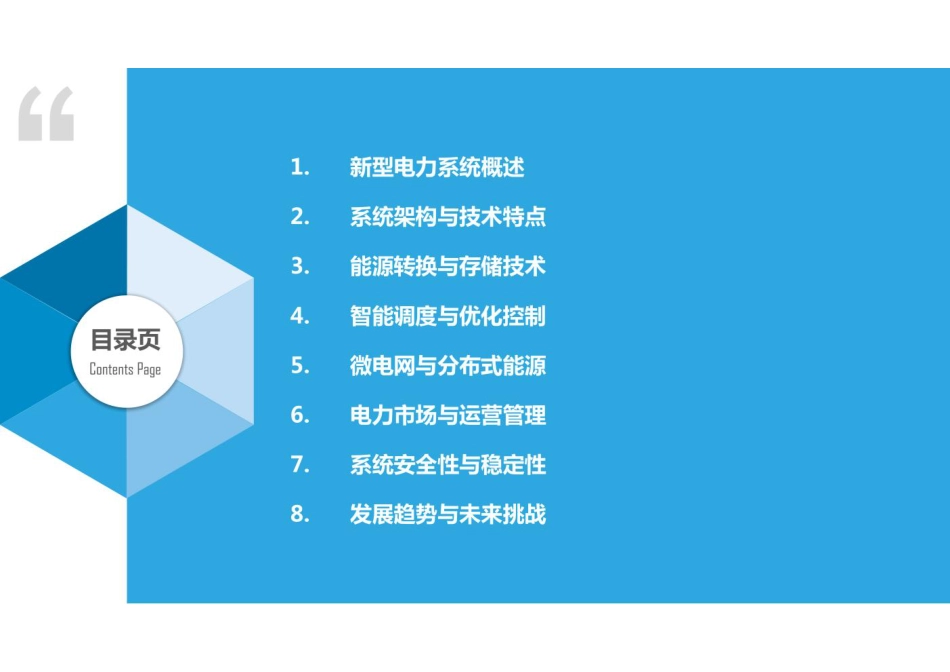 “

目录页
Contents Page

1. 新型电力系统概述
2. 系统架构与技术特点
3. 能源转换与存储技术
4. 智能调度与优化控制
5. 微电网与分布式能源
6. 电力市场与运营管理
7. 系统安全性与稳定性
8. 发展趋势与未来挑战